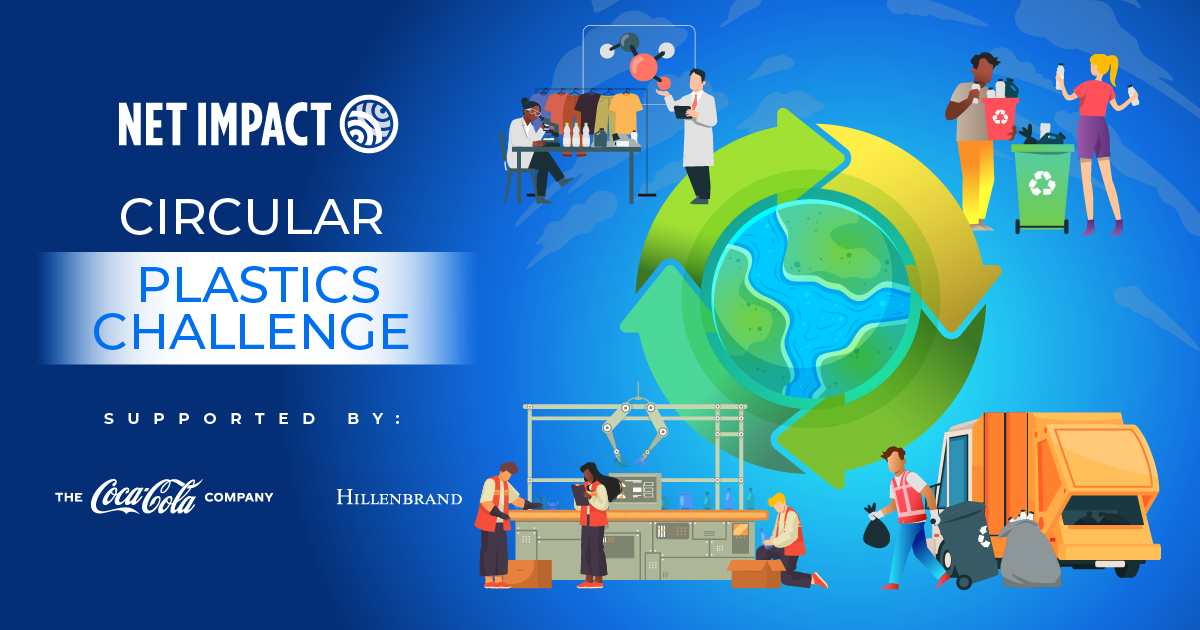 NET IMPACT

CIRCULAR

PLASTICS CHALLENGE

SUPPORTED BY:

THE Coca-Cola COMPANY

HILLENBRAND